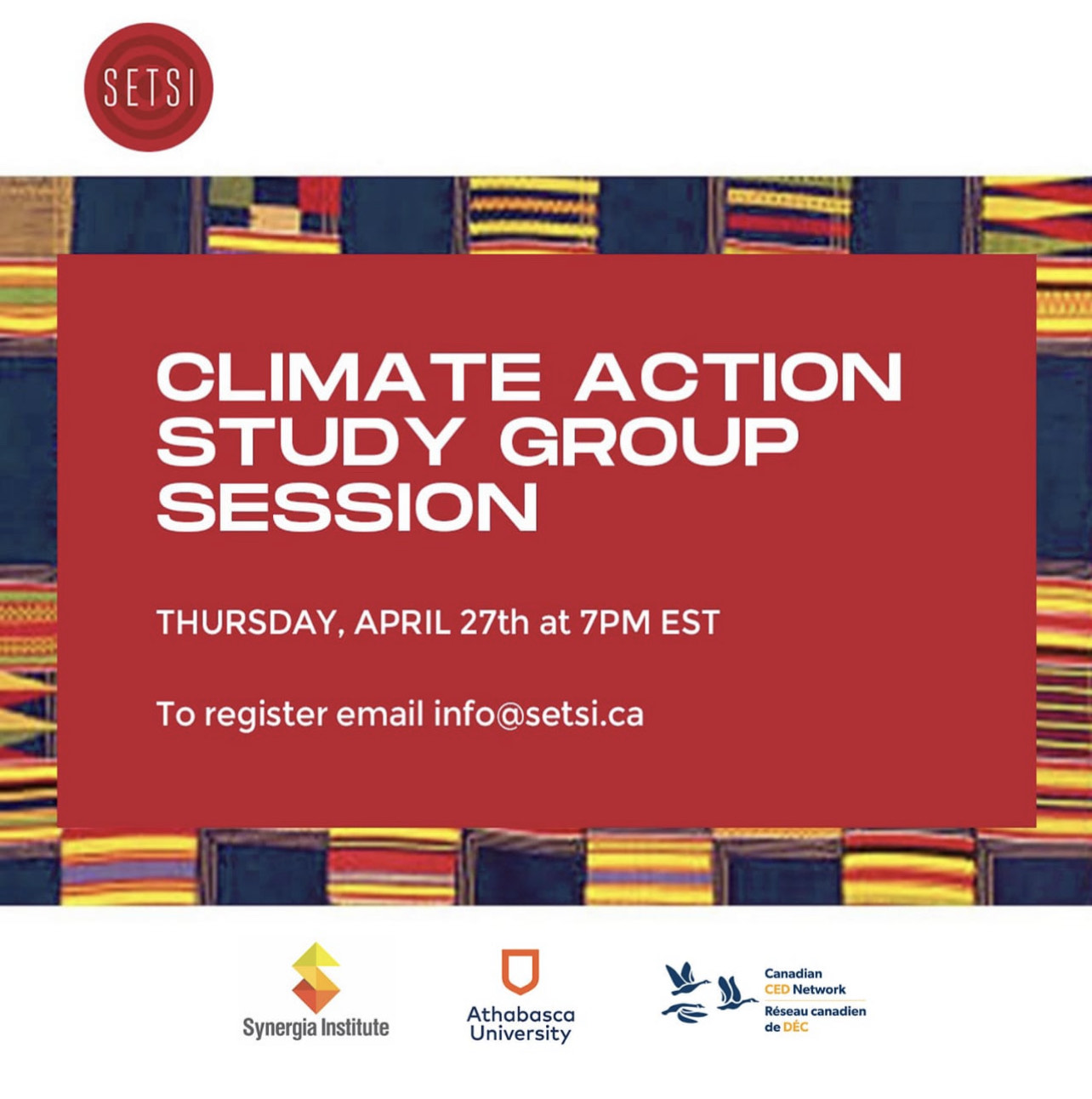 SETSI

CLIMATE ACTION STUDY GROUP SESSION

THURSDAY, APRIL 27th at 7PM EST

To register email info@setsi.ca

Synergia Institute

Athabasca University

Canadian CED Network
Réseau canadien de DÉC